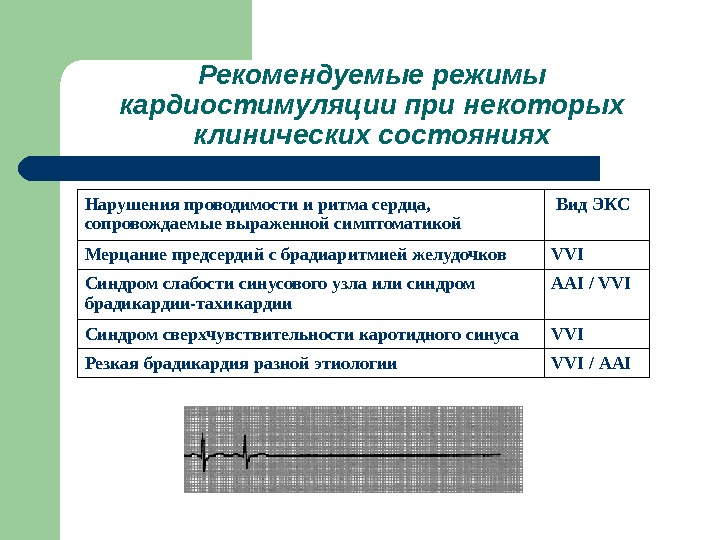 Рекомендуемые режимы кардиостимуляции при некоторых клинических состояниях

| Нарушения проводимости и ритма сердца, сопровождаемые выраженной симптоматикой | Вид ЭКС |
|---|---|
| Мерцание предсердий с брадиаритмией желудочков | VVI |
| Синдром слабости синусового узла или синдром брадикардии-тахикардии | AAI / VVI |
| Синдром сверхчувствительности каротидного синуса | VVI |
| Резкая брадикардия разной этиологии | VVI / AAI |